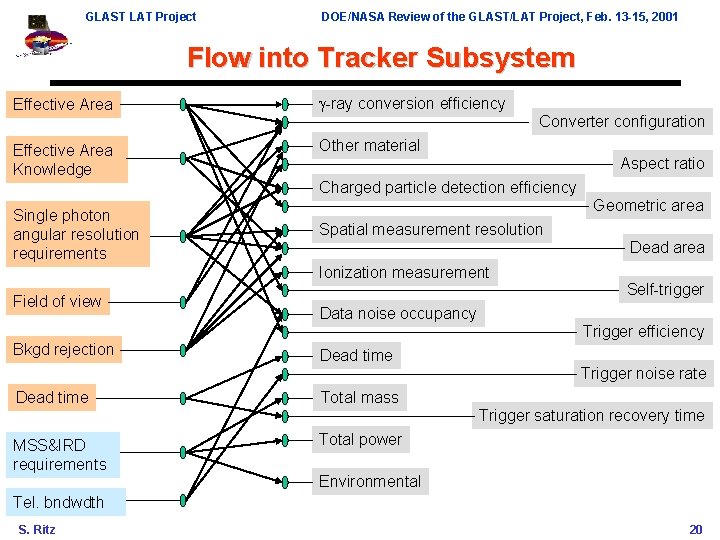 GLAST LAT Project DOE/NASA Review of the GLAST/LAT Project, Feb. 13-15, 2001

Flow into Tracker Subsystem

Effective Area

Effective Area Knowledge

Single photon angular resolution requirements

Field of view

Bkgd rejection

Dead time

MSS&IRD requirements

Tel. bndwdth

$\gamma$-ray conversion efficiency

Converter configuration

Other material

Aspect ratio

Charged particle detection efficiency

Geometric area

Spatial measurement resolution

Dead area

Ionization measurement

Self-trigger

Data noise occupancy

Trigger efficiency

Dead time

Trigger noise rate

Total mass

Trigger saturation recovery time

Total power

Environmental

S. Ritz

20